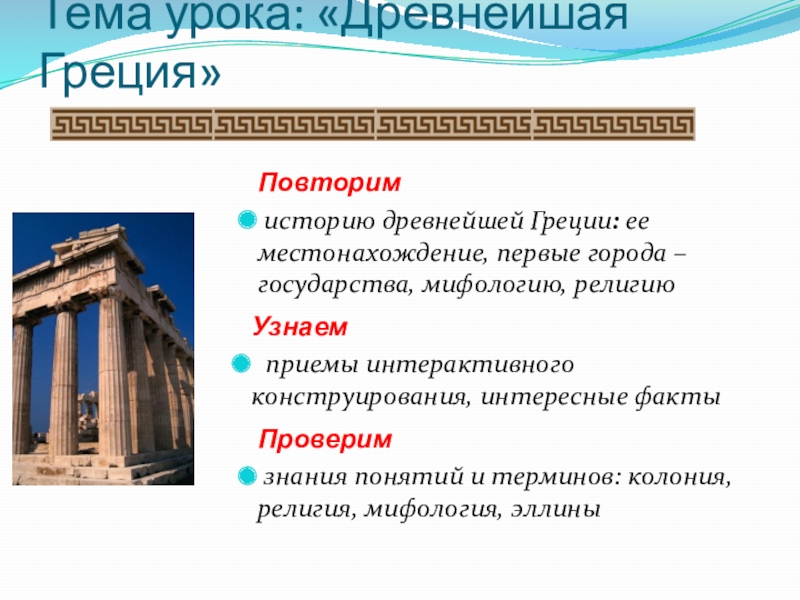 Тема урока: «Древнейшая Греция»

Повторим

историю древнейшей Греции: ее местонахождение, первые города – государства, мифологию, религию

Узнаем

приемы интерактивного конструирования, интересные факты

Проверим

знания понятий и терминов: колония, религия, мифология, эллины